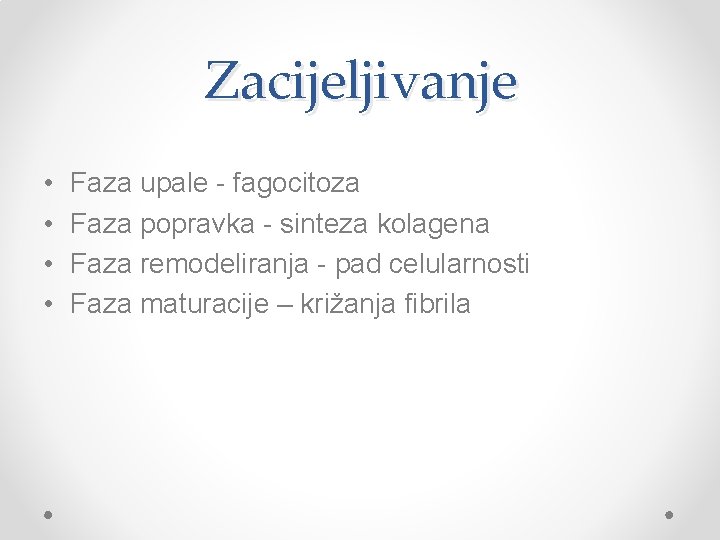 Zacijeljivanje

• Faza upale - fagocitoza
• Faza popravka - sinteza kolagena
• Faza remodeliranja - pad celularnosti
• Faza maturacije – križanja fibrila